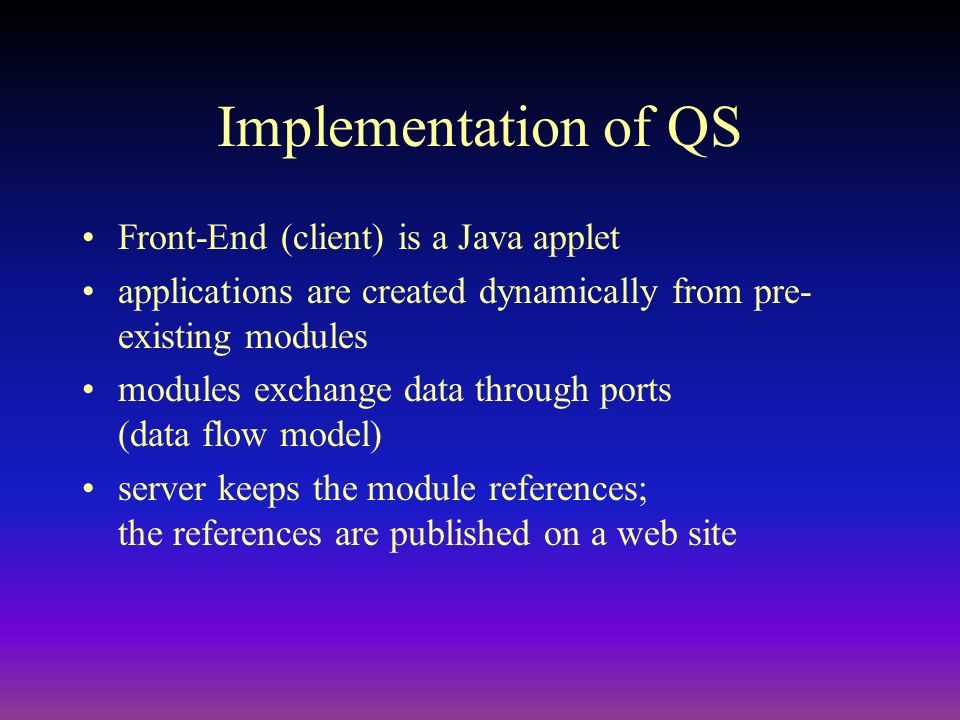 Implementation of QS

• Front-End (client) is a Java applet
• applications are created dynamically from pre-existing modules
• modules exchange data through ports (data flow model)
• server keeps the module references; the references are published on a web site